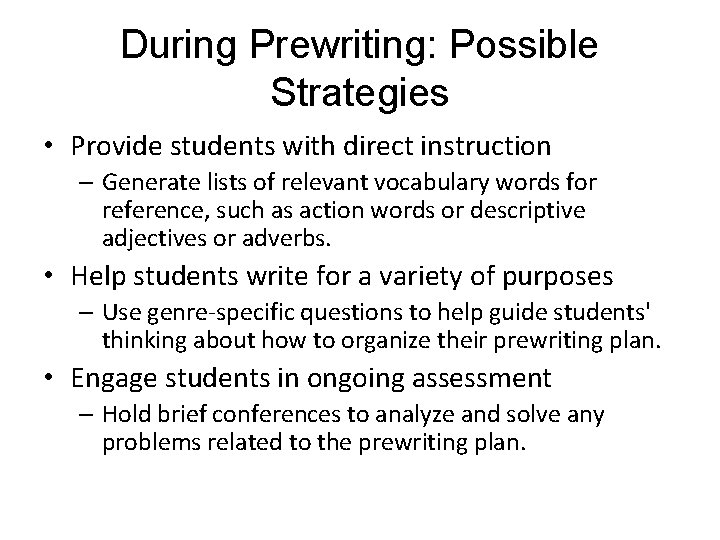 During Prewriting: Possible Strategies

• Provide students with direct instruction
– Generate lists of relevant vocabulary words for reference, such as action words or descriptive adjectives or adverbs.

• Help students write for a variety of purposes
– Use genre-specific questions to help guide students' thinking about how to organize their prewriting plan.

• Engage students in ongoing assessment
– Hold brief conferences to analyze and solve any problems related to the prewriting plan.